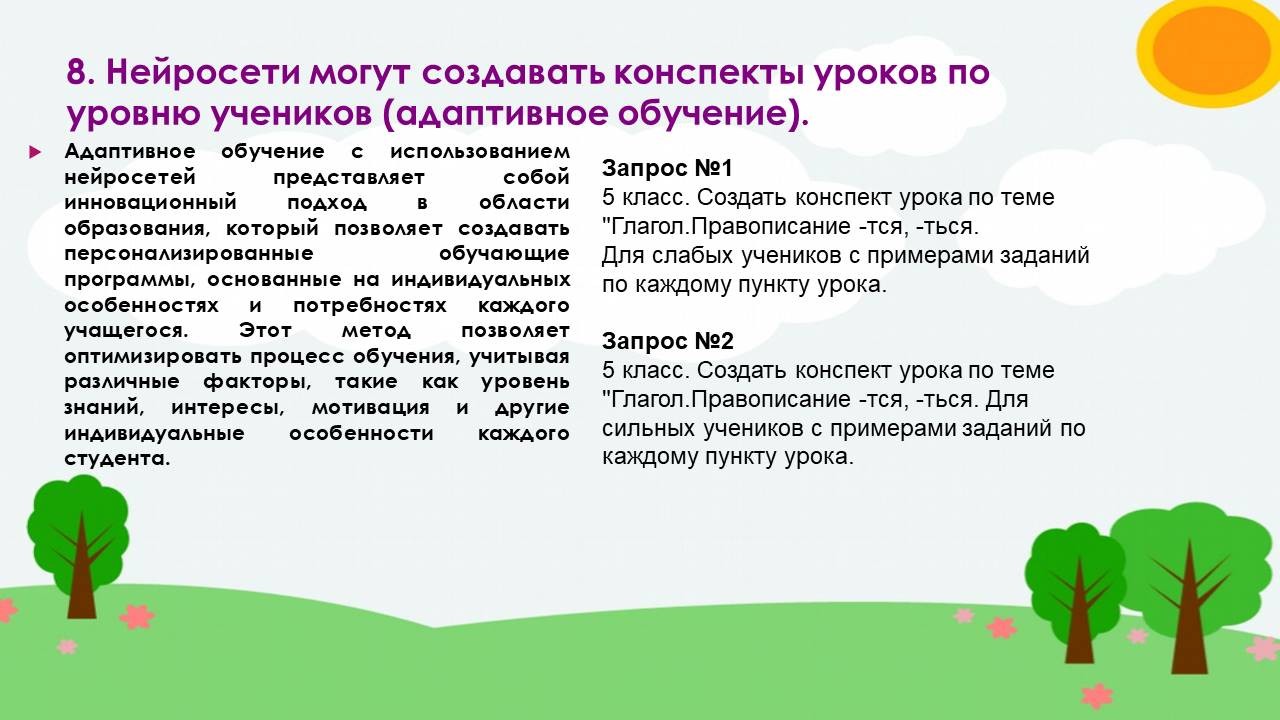 8. Нейросети могут создавать конспекты уроков по уровню учеников (адаптивное обучение).

Адаптивное обучение с использованием нейросетей представляет собой инновационный подход в области образования, который позволяет создавать персонализированные обучающие программы, основанные на индивидуальных особенностях и потребностях каждого учащегося. Этот метод позволяет оптимизировать процесс обучения, учитывая различные факторы, такие как уровень знаний, интересы, мотивация и другие индивидуальные особенности каждого студента.

Запрос №1
5 класс. Создать конспект урока по теме "Глагол.Правописание -тся, -ться.
Для слабых учеников с примерами заданий по каждому пункту урока.

Запрос №2
5 класс. Создать конспект урока по теме "Глагол.Правописание -тся, -ться. Для сильных учеников с примерами заданий по каждому пункту урока.